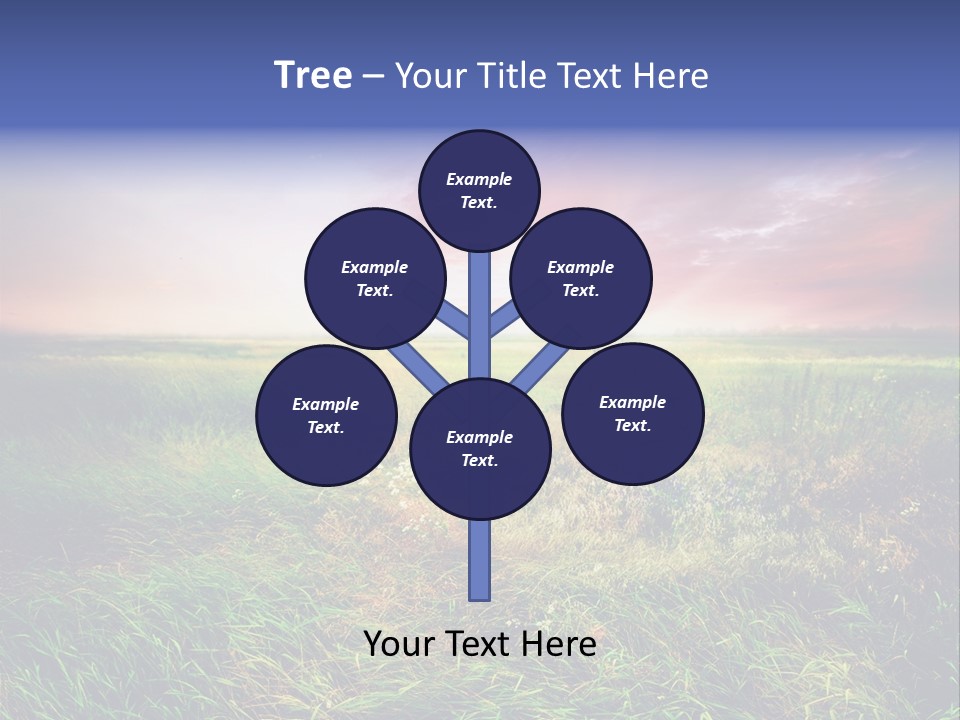 Tree – Your Title Text Here

Example Text.

Example Text.

Example Text.

Example Text.

Example Text.

Example Text.

Your Text Here